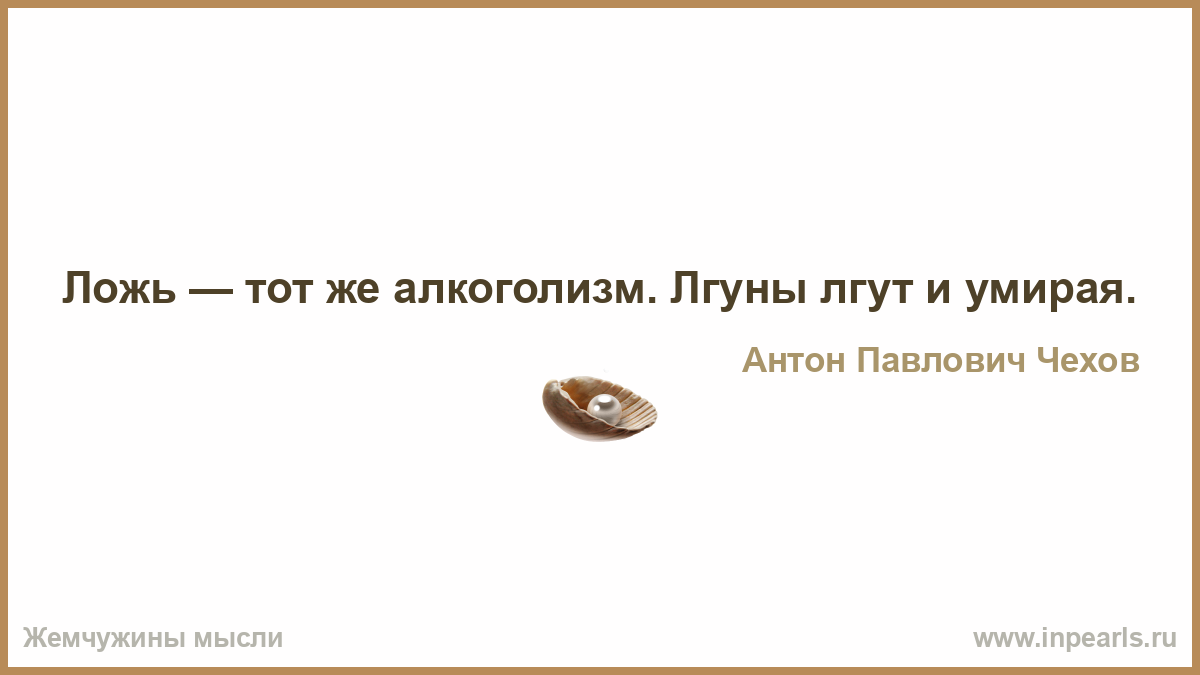 Ложь — тот же алкоголизм. Лгуны лгут и умирая.

Антон Павлович Чехов

Жемчужины мысли

www.inpearls.ru